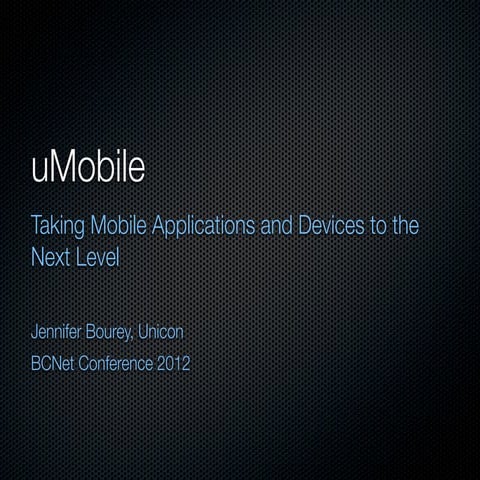 uMobile

Taking Mobile Applications and Devices to the Next Level

Jennifer Bourey, Unicon

BCNet Conference 2012